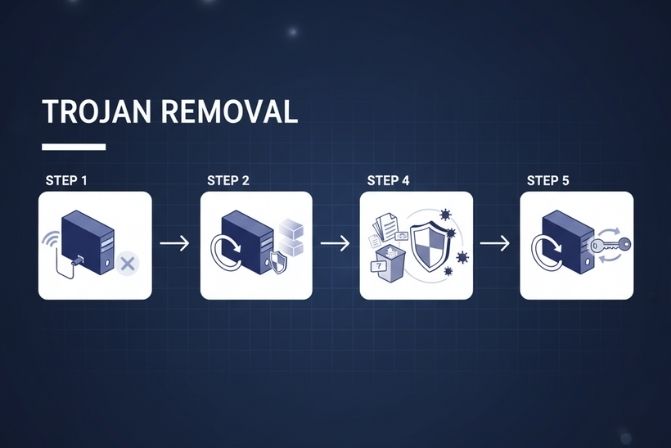 TROJAN REMOVAL

STEP 1

STEP 2

STEP 4

STEP 5